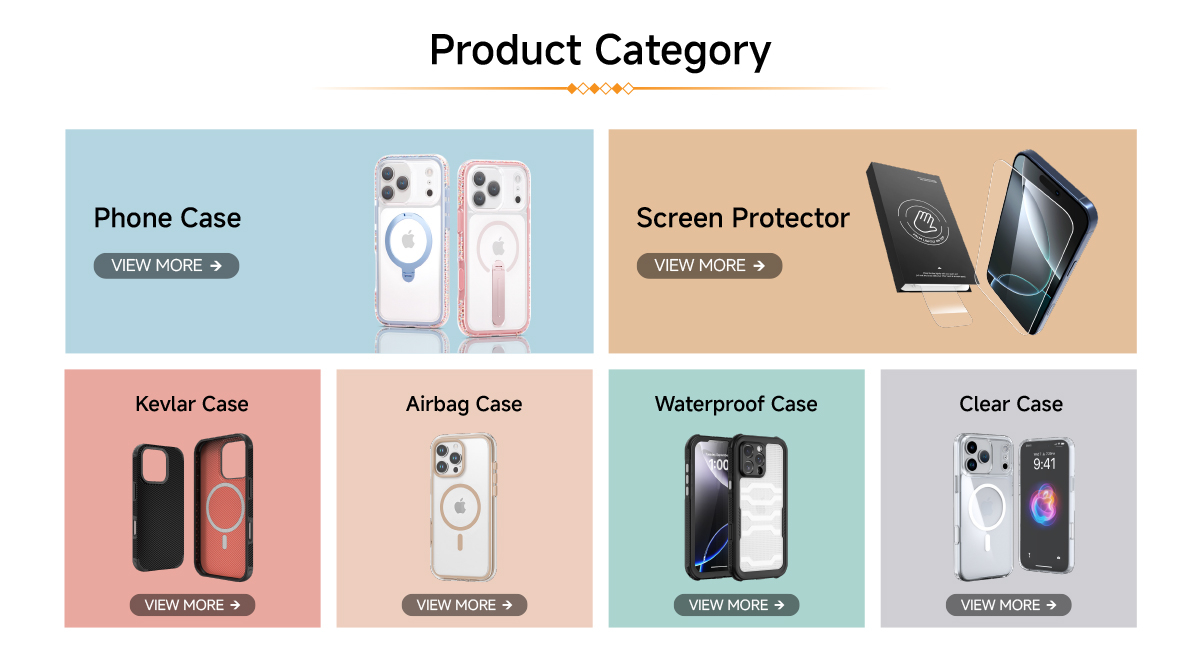 Product Category

Phone Case
VIEW MORE →

Screen Protector
VIEW MORE →

Kevlar Case
VIEW MORE →

Airbag Case
VIEW MORE →

Waterproof Case
1:00
VIEW MORE →

Clear Case
9:41
VIEW MORE →